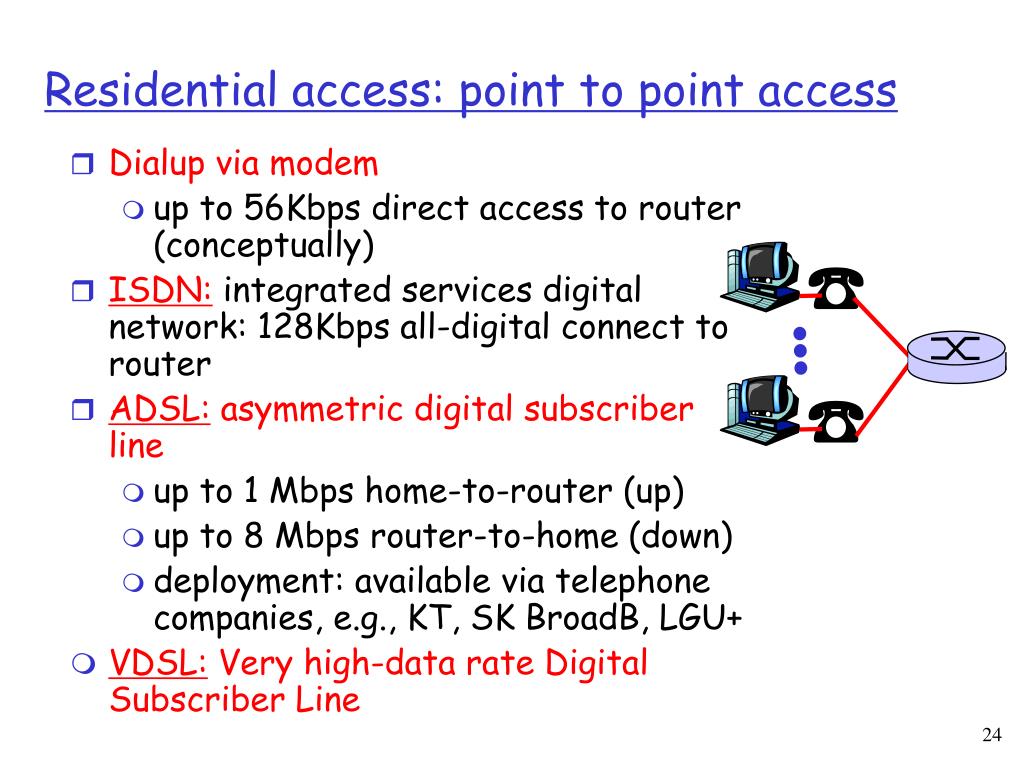 Residential access: point to point access

Dialup via modem
up to 56Kbps direct access to router (conceptually)

ISDN: integrated services digital network: 128Kbps all-digital connect to router

ADSL: asymmetric digital subscriber line
up to 1 Mbps home-to-router (up)
up to 8 Mbps router-to-home (down)
deployment: available via telephone companies, e.g., KT, SK BroadB, LGU+

VDSL: Very high-data rate Digital Subscriber Line

24